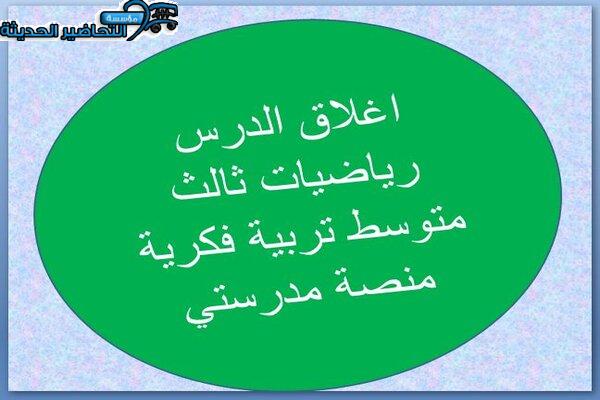 مؤسسة التحاضير الحديثة

اغلاق الدرس
رياضيات ثالث
متوسط تربية فكرية
منصة مدرستي